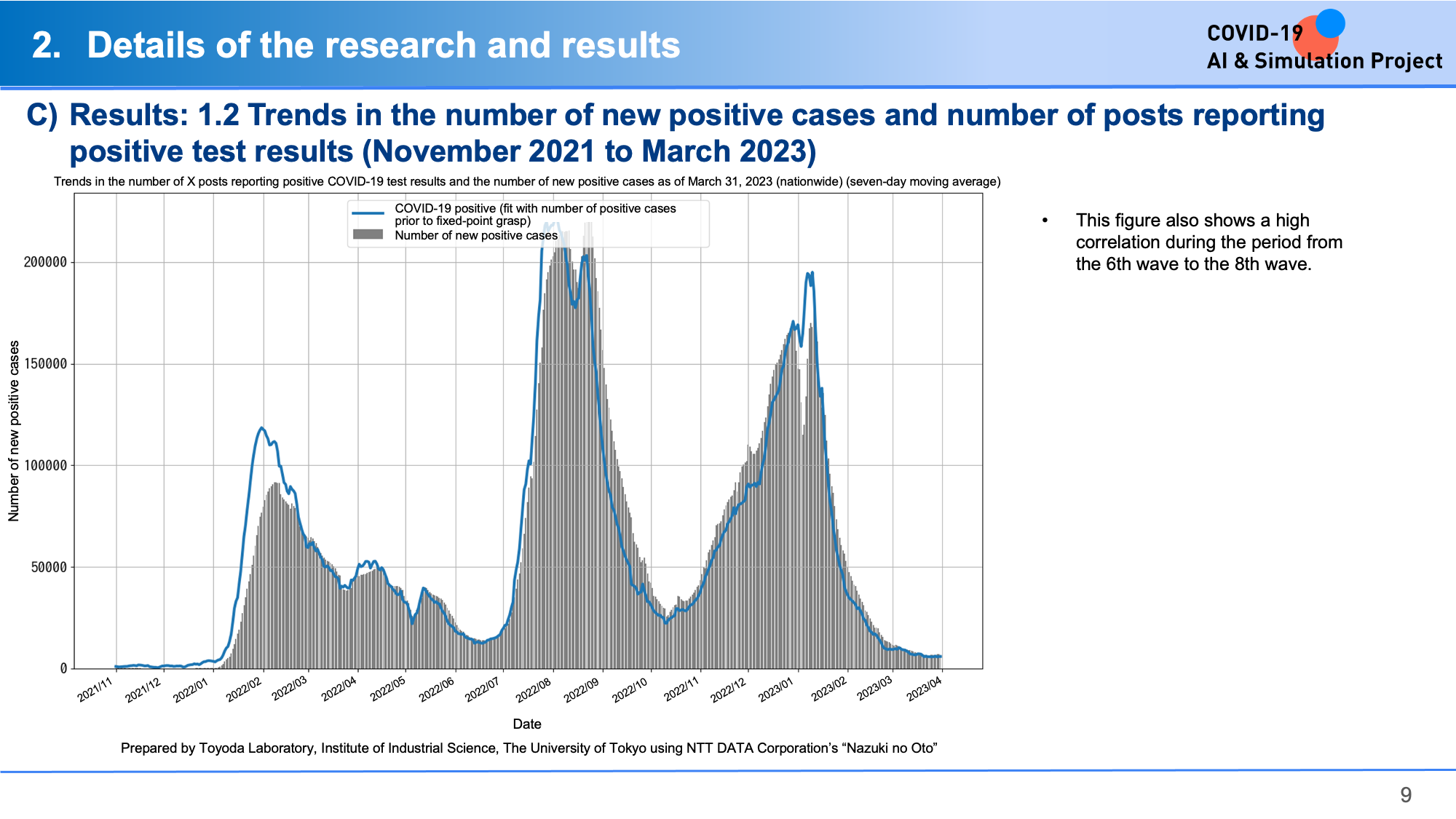 2. Details of the research and results

COVID-19
AI & Simulation Project

C) Results: 1.2 Trends in the number of new positive cases and number of posts reporting positive test results (November 2021 to March 2023)

Trends in the number of X posts reporting positive COVID-19 test results and the number of new positive cases as of March 31, 2023 (nationwide) (seven-day moving average)

COVID-19 positive (fit with number of positive cases prior to fixed-point grasp)
Number of new positive cases

Number of new positive cases

200000
150000
100000
50000
0

2021/11
2021/12
2022/01
2022/02
2022/03
2022/04
2022/05
2022/06
2022/07
2022/08
2022/09
2022/10
2022/11
2022/12
2023/01
2023/02
2023/03
2023/04

Date

Prepared by Toyoda Laboratory, Institute of Industrial Science, The University of Tokyo using NTT DATA Corporation's "Nazuki no Oto"

• This figure also shows a high correlation during the period from the 6th wave to the 8th wave.

9